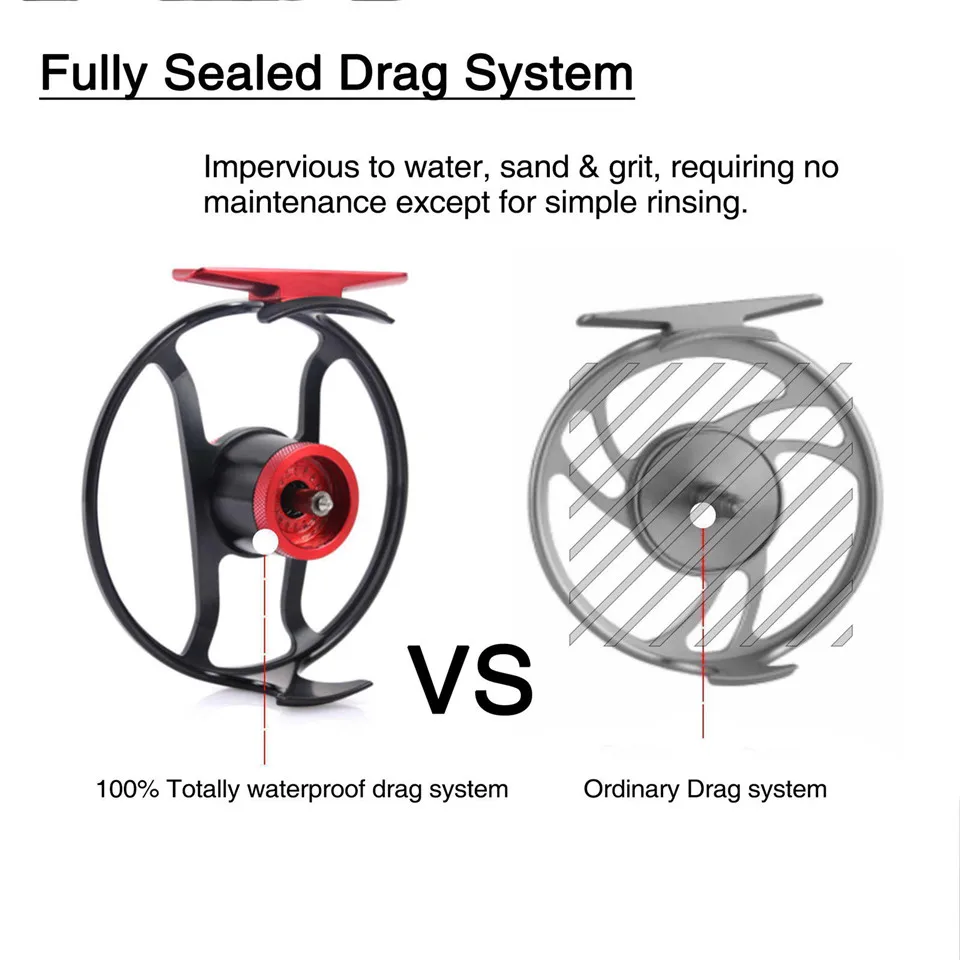 Fully Sealed Drag System

Impervious to water, sand & grit, requiring no maintenance except for simple rinsing.

VS

100% Totally waterproof drag system

Ordinary Drag system